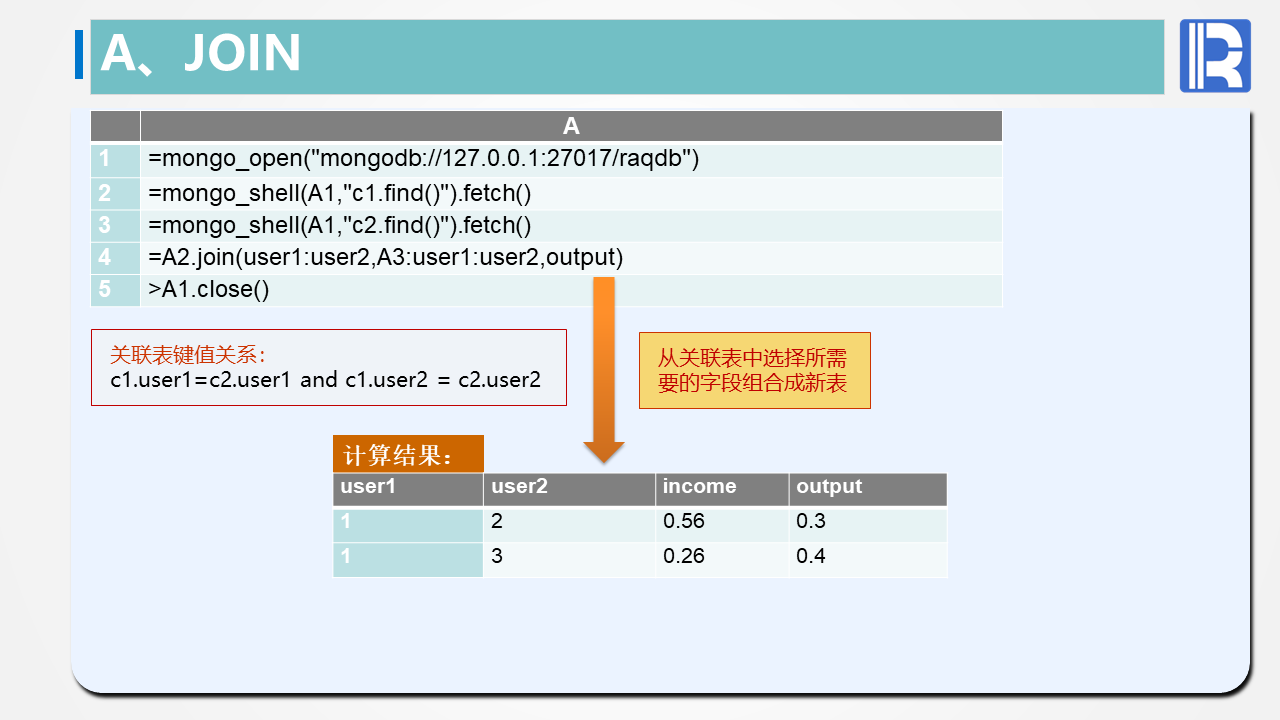 A、JOIN

| | A |
|---|---|
| 1 | =mongo_open("mongodb://127.0.0.1:27017/raqdb") |
| 2 | =mongo_shell(A1,"c1.find()").fetch() |
| 3 | =mongo_shell(A1,"c2.find()").fetch() |
| 4 | =A2.join(user1:user2,A3:user1:user2,output) |
| 5 | >A1.close() |

关联表键值关系:
c1.user1=c2.user1 and c1.user2 = c2.user2

从关联表中选择所需要的字段组合成新表

计算结果:

| user1 | user2 | income | output |
|---|---|---|---|
| 1 | 2 | 0.56 | 0.3 |
| 1 | 3 | 0.26 | 0.4 |